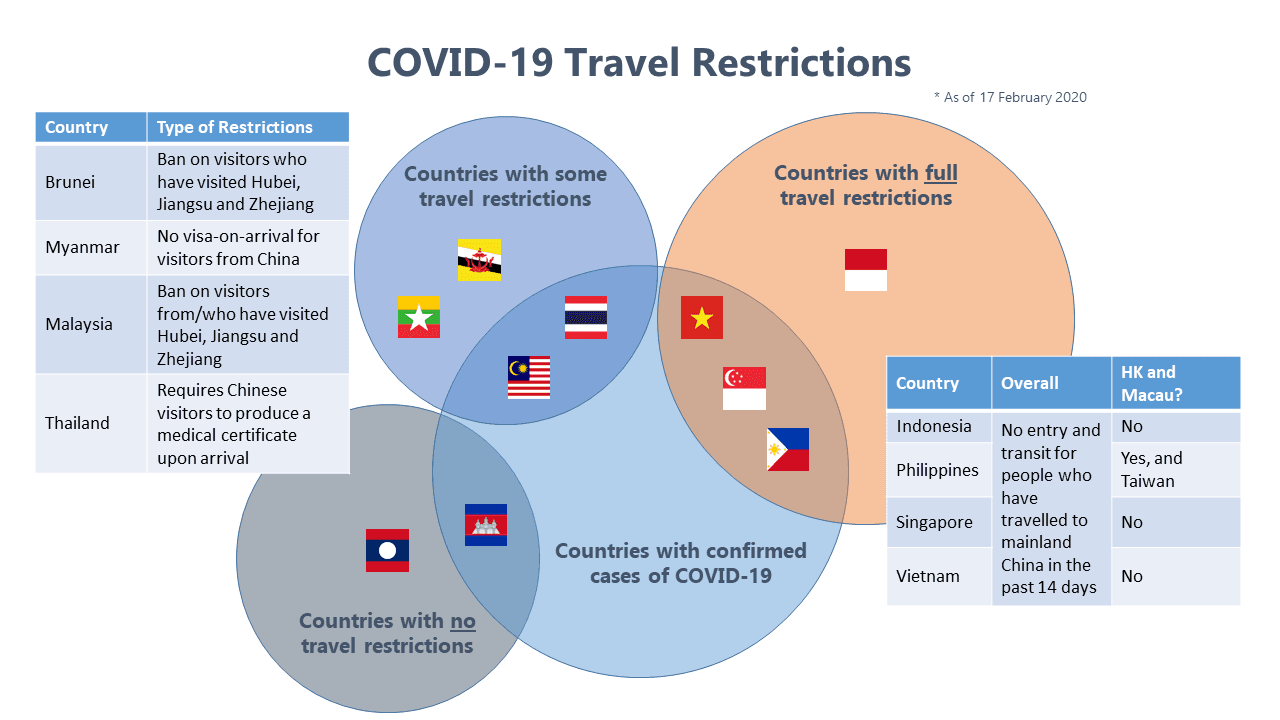 COVID-19 Travel Restrictions

* As of 17 February 2020

| Country | Type of Restrictions |
|---|---|
| Brunei | Ban on visitors who have visited Hubei, Jiangsu and Zhejiang |
| Myanmar | No visa-on-arrival for visitors from China |
| Malaysia | Ban on visitors from/who have visited Hubei, Jiangsu and Zhejiang |
| Thailand | Requires Chinese visitors to produce a medical certificate upon arrival |

Countries with some travel restrictions

Countries with full travel restrictions

Countries with confirmed cases of COVID-19

Countries with no travel restrictions

| Country | Overall | HK and Macau? |
|---|---|---|
| Indonesia | No entry and transit for people who have travelled to mainland China in the past 14 days | No |
| Philippines | | Yes, and Taiwan |
| Singapore | | No |
| Vietnam | | No |